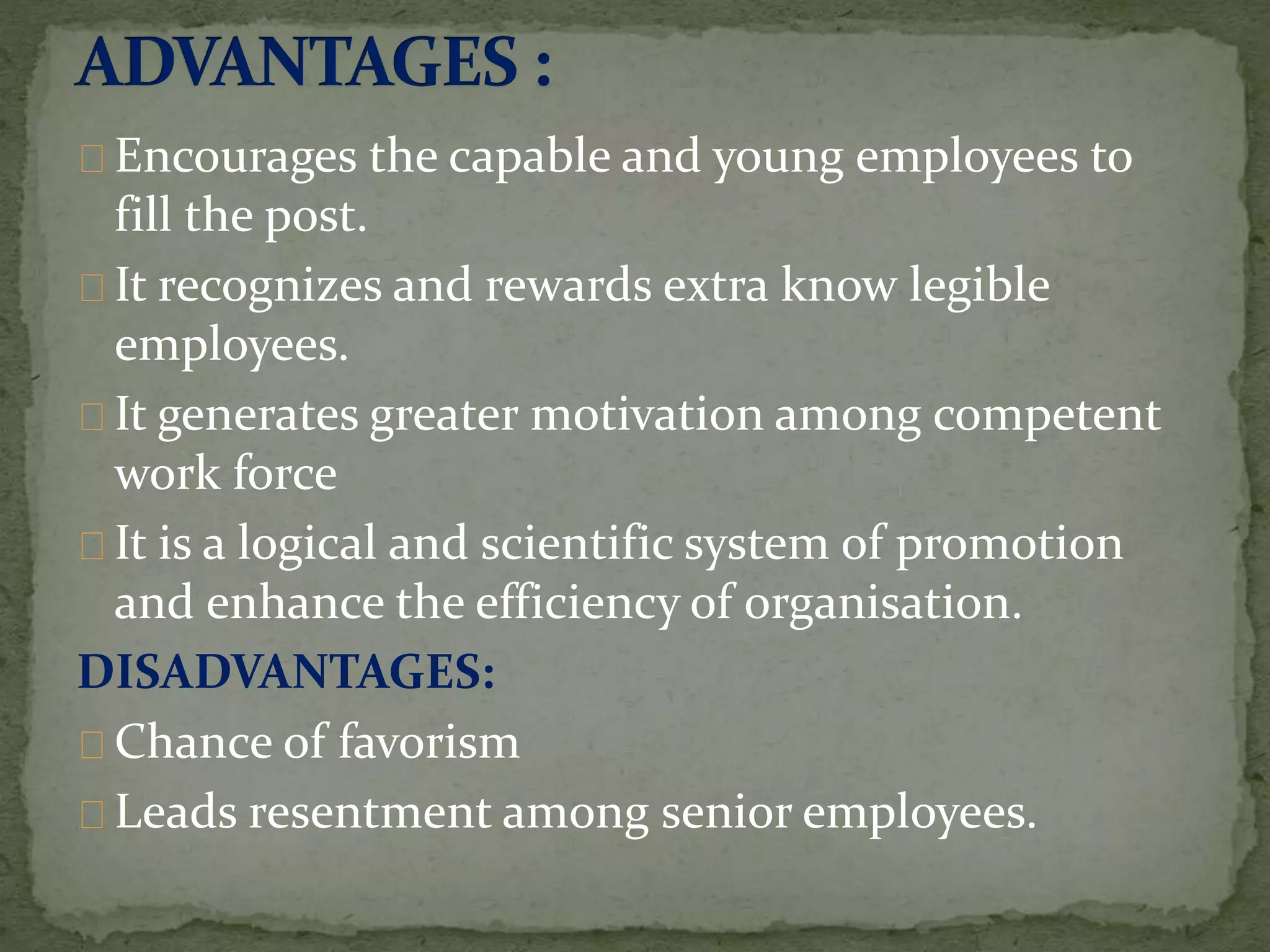 ADVANTAGES :

Encourages the capable and young employees to fill the post.

It recognizes and rewards extra know legible employees.

It generates greater motivation among competent work force

It is a logical and scientific system of promotion and enhance the efficiency of organisation.

DISADVANTAGES:

Chance of favorism

Leads resentment among senior employees.